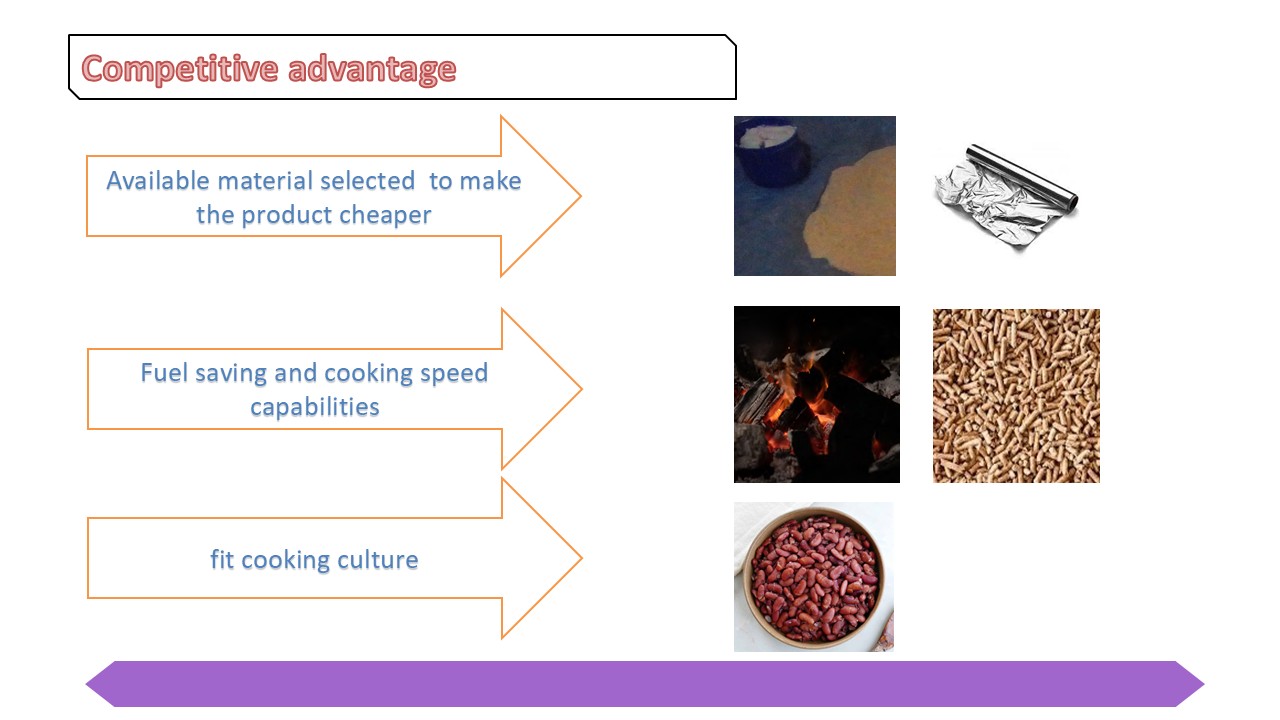 Competitive advantage

Available material selected to make the product cheaper

Fuel saving and cooking speed capabilities

fit cooking culture